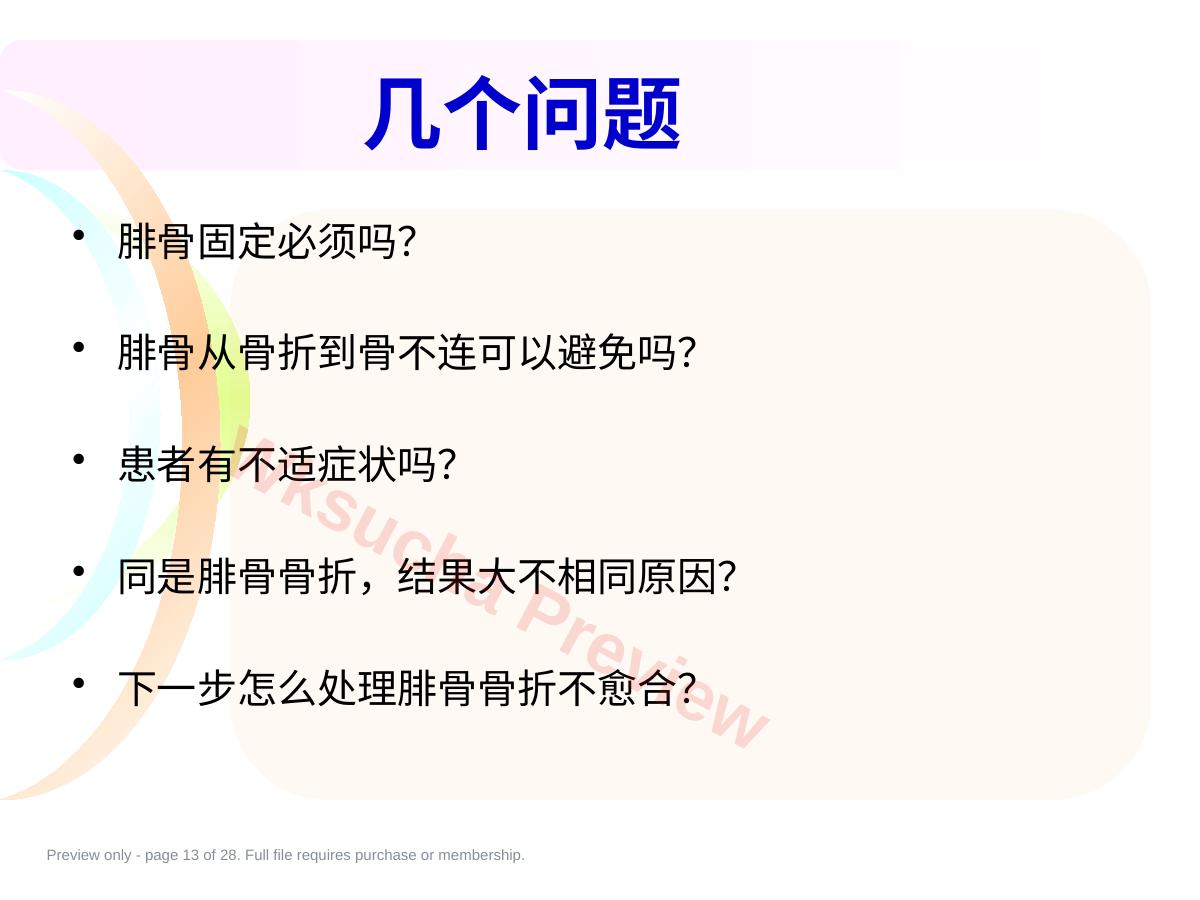 几个问题

• 腓骨固定必须吗?

• 腓骨从骨折到骨不连可以避免吗?

• 患者有不适症状吗?

• 同是腓骨骨折，结果大不相同原因?

• 下一步怎么处理腓骨骨折不愈合?

Wksucha Preview

Preview only - page 13 of 28. Full file requires purchase or membership.